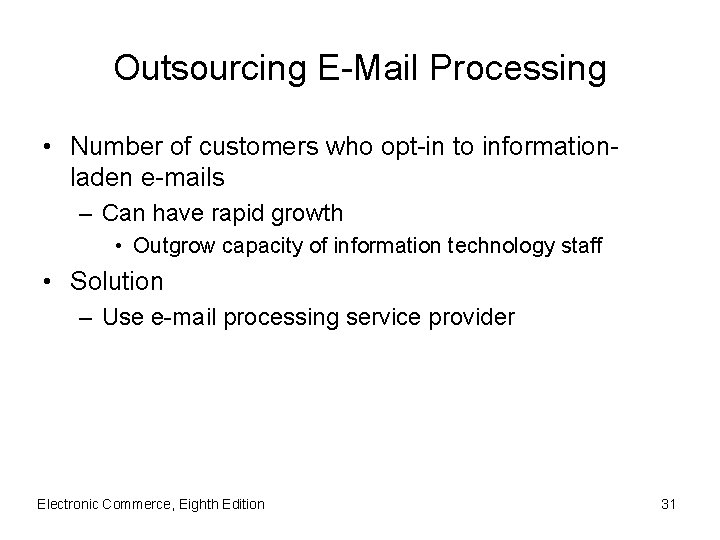 Outsourcing E-Mail Processing

• Number of customers who opt-in to information-laden e-mails
 – Can have rapid growth
  • Outgrow capacity of information technology staff
• Solution
 – Use e-mail processing service provider

Electronic Commerce, Eighth Edition
31